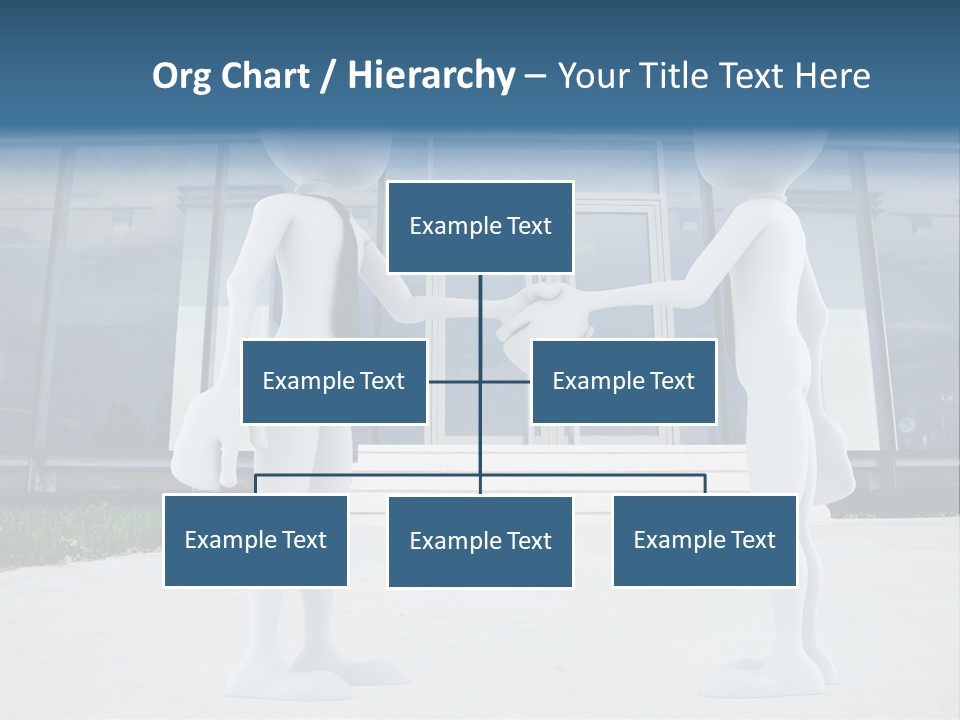 Org Chart / Hierarchy – Your Title Text Here

Example Text

Example Text

Example Text

Example Text

Example Text

Example Text